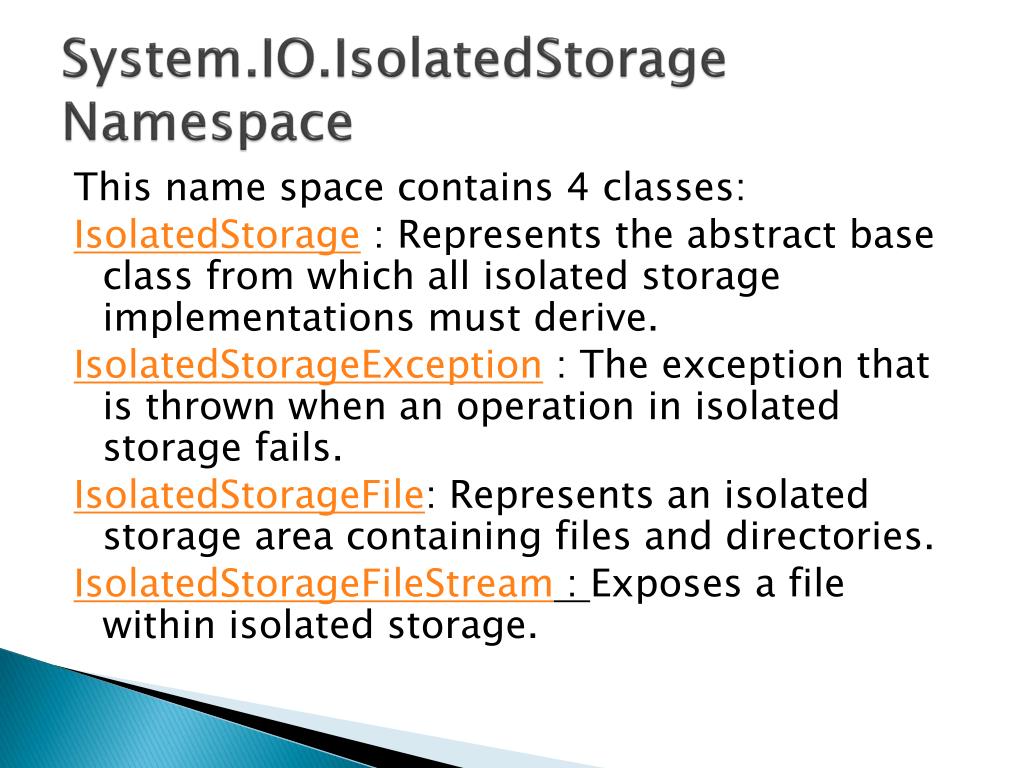 System.IO.IsolatedStorage Namespace

This name space contains 4 classes:

IsolatedStorage : Represents the abstract base class from which all isolated storage implementations must derive.

IsolatedStorageException : The exception that is thrown when an operation in isolated storage fails.

IsolatedStorageFile: Represents an isolated storage area containing files and directories.

IsolatedStorageFileStream : Exposes a file within isolated storage.